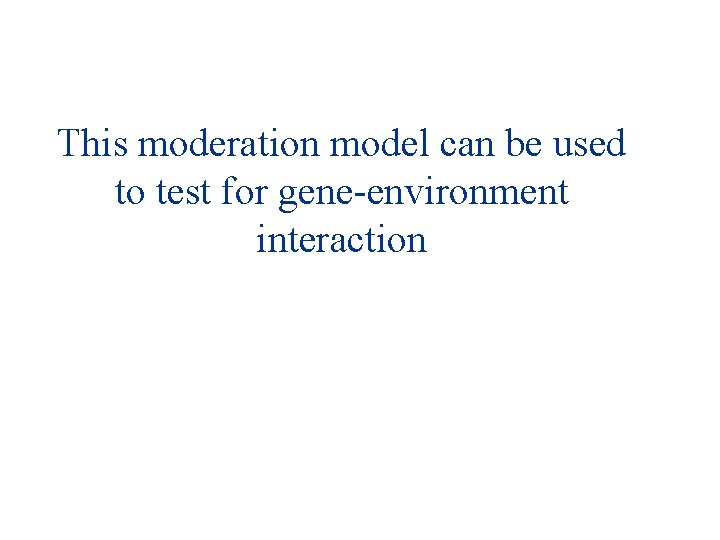 This moderation model can be used to test for gene-environment interaction